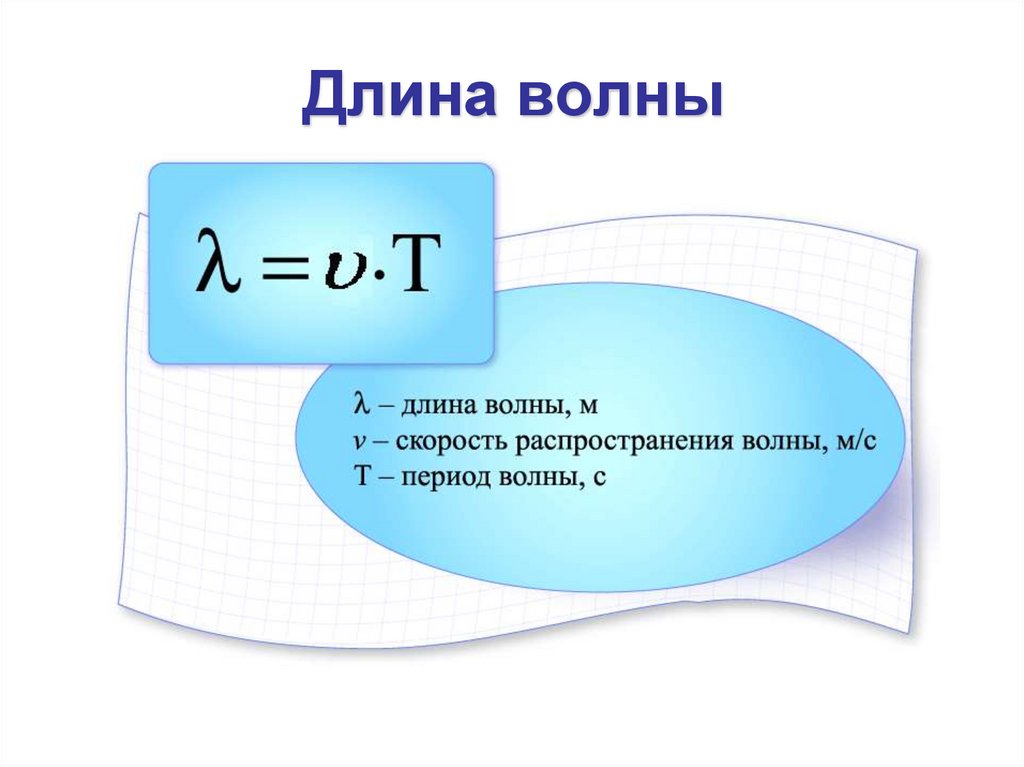 Длина волны

$\lambda = \upsilon \cdot T$

$\lambda$ – длина волны, м
$v$ – скорость распространения волны, м/с
T – период волны, с